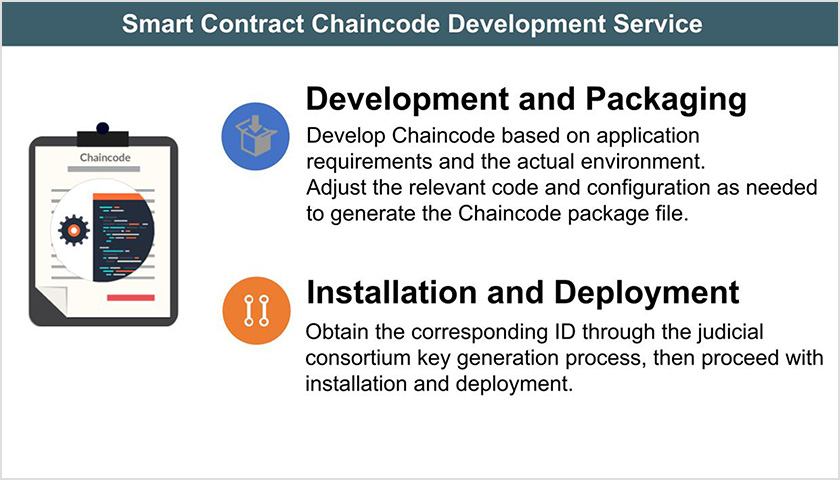 Smart Contract Chaincode Development Service

Chaincode

Development and Packaging

Develop Chaincode based on application requirements and the actual environment.
Adjust the relevant code and configuration as needed to generate the Chaincode package file.

Installation and Deployment

Obtain the corresponding ID through the judicial consortium key generation process, then proceed with installation and deployment.